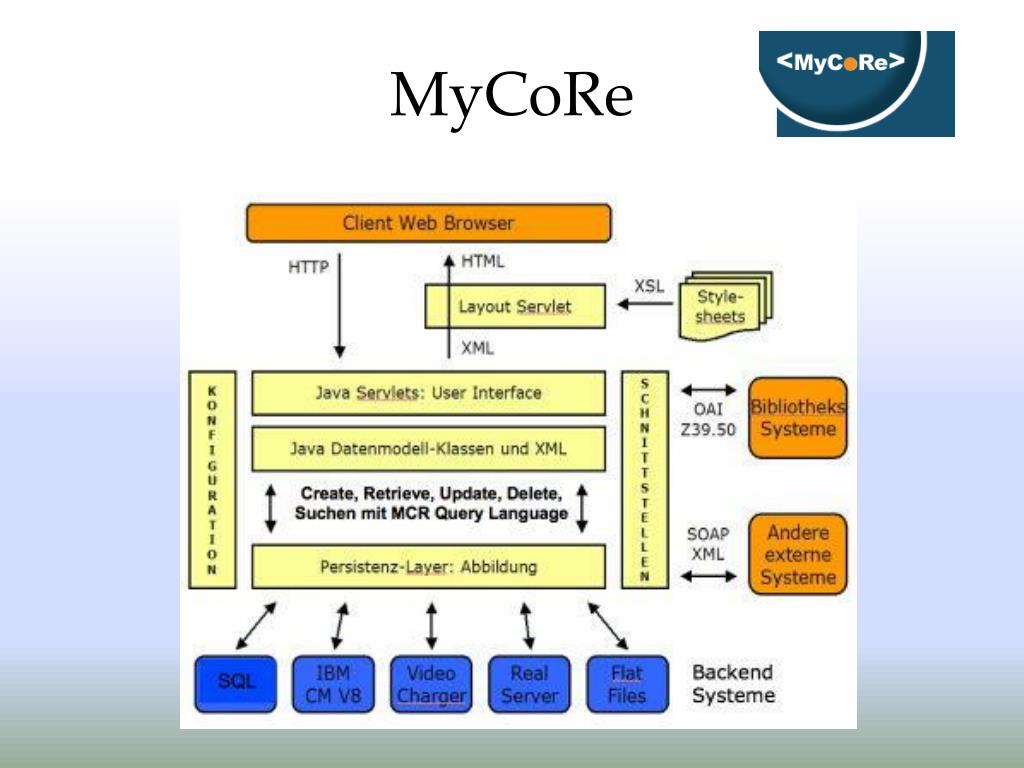 MyCoRe

<MyCoRe>

Client Web Browser

HTTP

HTML

Layout Servlet

XSL

Style-sheets

XML

KONFIGURATION

Java Servlets: User Interface

Java Datenmodell-Klassen und XML

Create, Retrieve, Update, Delete, Suchen mit MCR Query Language

Persistenz-Layer: Abbildung

SCHNITTSTELLEN

OAI Z39.50

Bibliotheks Systeme

SOAP XML

Andere externe Systeme

SQL

IBM CM V8

Video Charger

Real Server

Flat Files

Backend Systeme